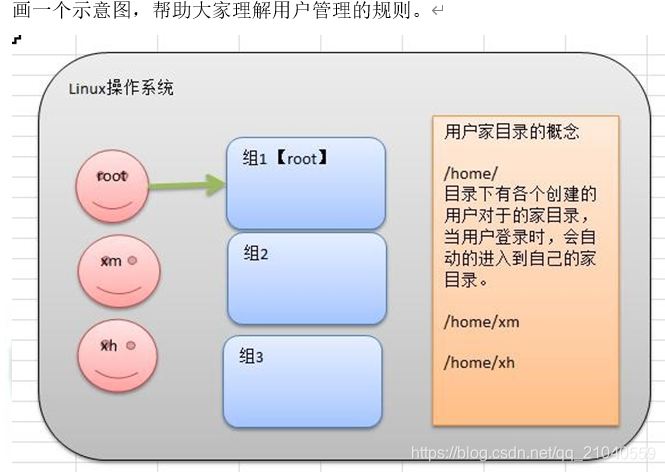 画一个示意图，帮助大家理解用户管理的规则。

Linux操作系统

root

xm

xh

组1【root】

组2

组3

用户家目录的概念

/home/
目录下有各个创建的用户对于的家目录，当用户登录时，会自动的进入到自己的家目录。

/home/xm

/home/xh

https://blog.csdn.net/qq_21040559